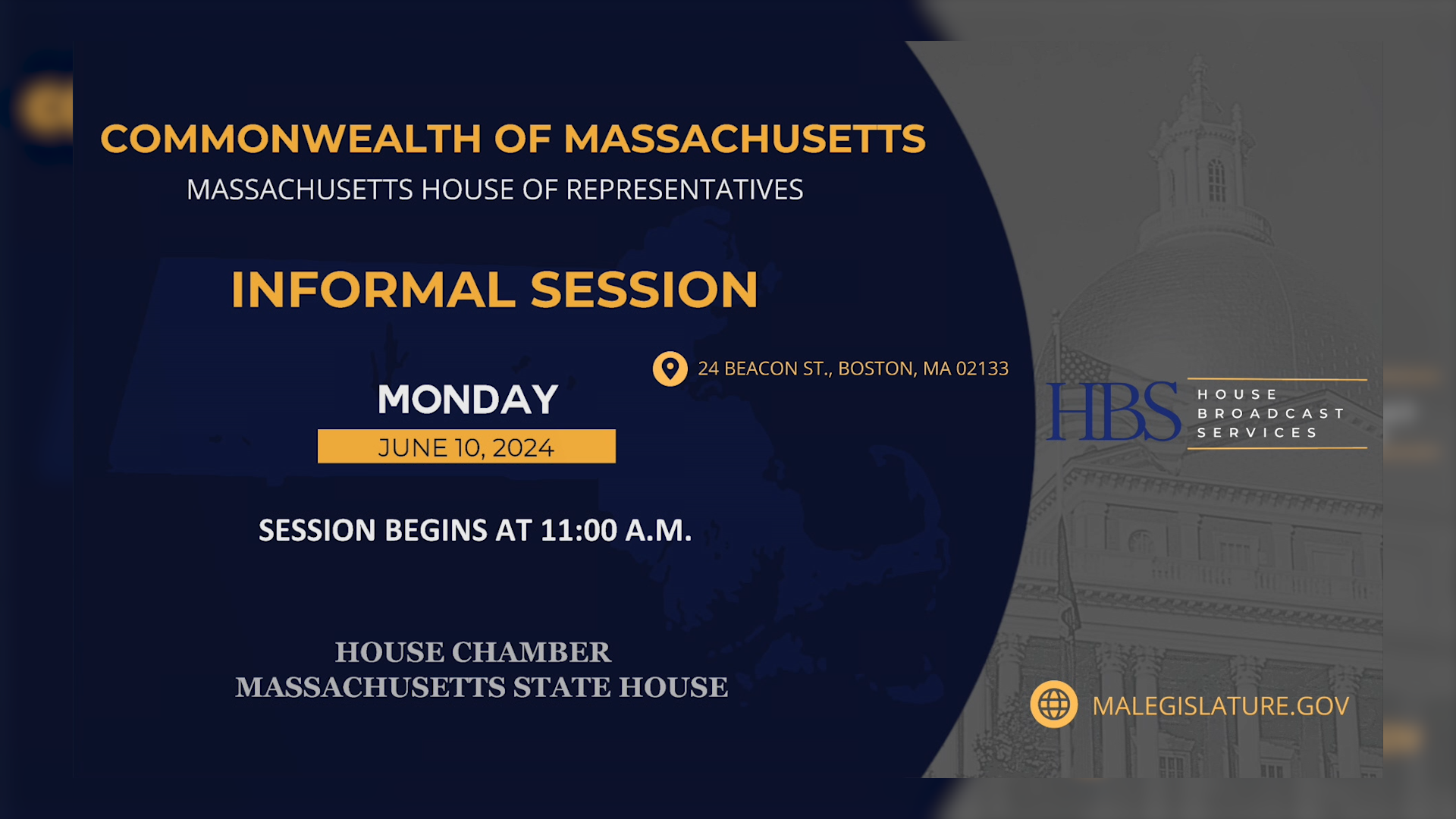 COMMONWEALTH OF MASSACHUSETTS
MASSACHUSETTS HOUSE OF REPRESENTATIVES

INFORMAL SESSION

24 BEACON ST., BOSTON, MA 02133

MONDAY
JUNE 10, 2024

SESSION BEGINS AT 11:00 A.M.

HOUSE CHAMBER
MASSACHUSETTS STATE HOUSE

HBS HOUSE BROADCAST SERVICES

MALEGISLATURE.GOV